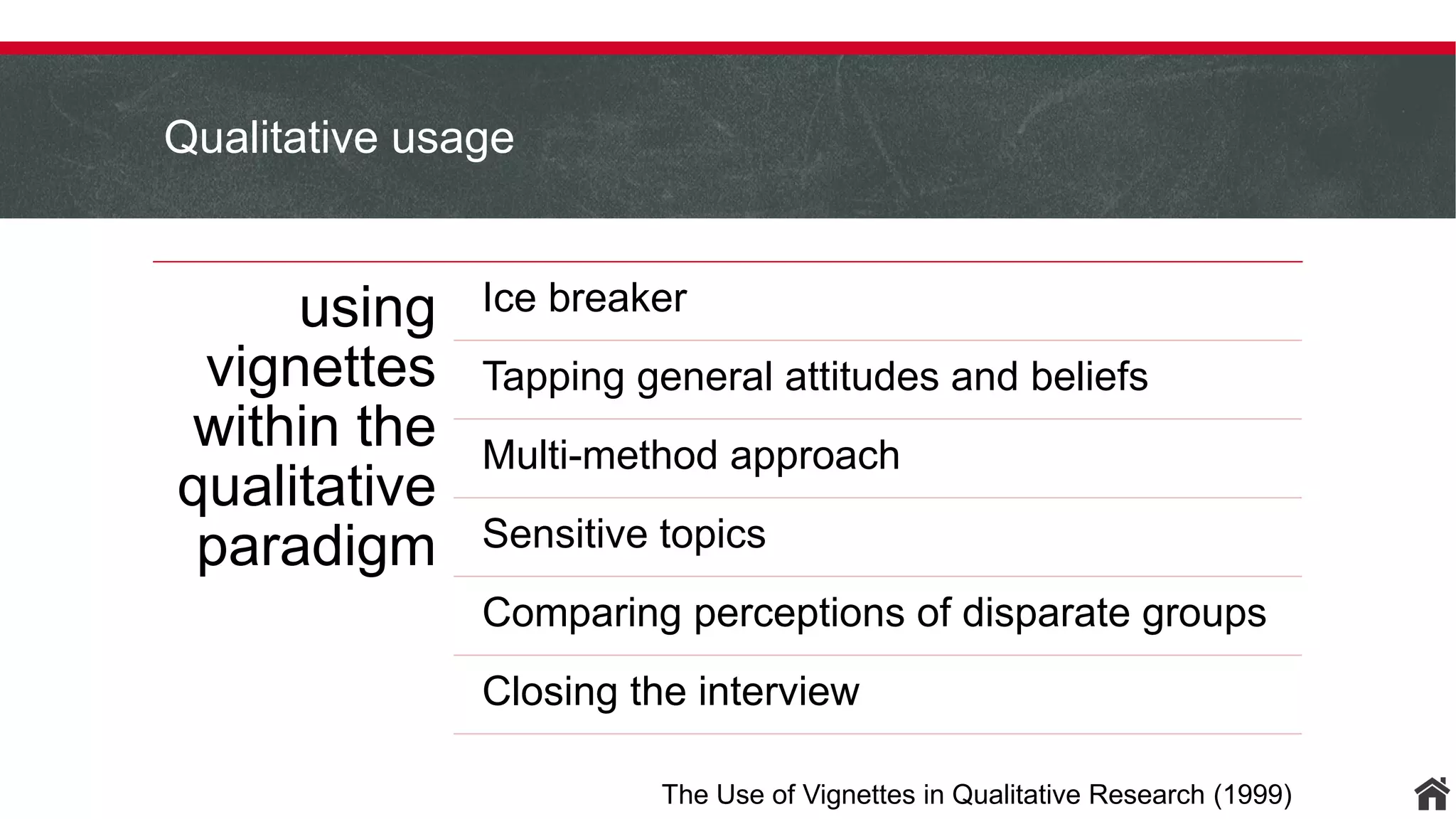 Qualitative usage

using vignettes within the qualitative paradigm

Ice breaker

Tapping general attitudes and beliefs

Multi-method approach

Sensitive topics

Comparing perceptions of disparate groups

Closing the interview

The Use of Vignettes in Qualitative Research (1999)